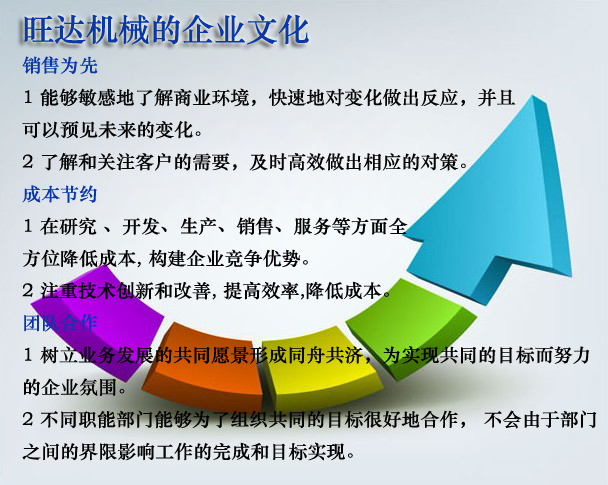 旺达机械的企业文化

销售为先

1 能够敏感地了解商业环境，快速地对变化做出反应，并且可以预见未来的变化。

2 了解和关注客户的需要，及时高效做出相应的对策。

成本节约

1 在研究 、开发、生产、销售、服务等方面全方位降低成本, 构建企业竞争优势。

2 注重技术创新和改善, 提高效率,降低成本。

团队合作

1 树立业务发展的共同愿景形成同舟共济，为实现共同的目标而努力的企业氛围。

2 不同职能部门能够为了组织共同的目标很好地合作， 不会由于部门之间的界限影响工作的完成和目标实现。